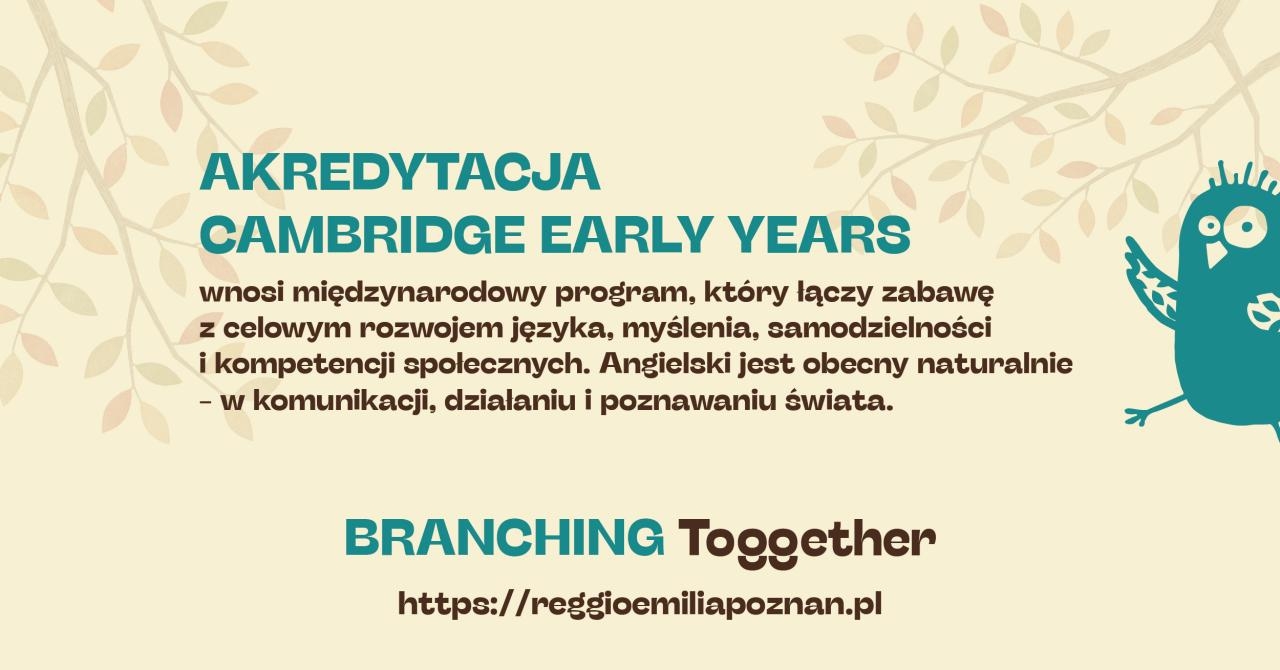 AKREDYTACJA
CAMBRIDGE EARLY YEARS

wnosi międzynarodowy program, który łączy zabawę z celowym rozwojem języka, myślenia, samodzielności i kompetencji społecznych. Angielski jest obecny naturalnie – w komunikacji, działaniu i poznawaniu świata.

BRANCHING Toggether

https://reggioemiliapoznan.pl